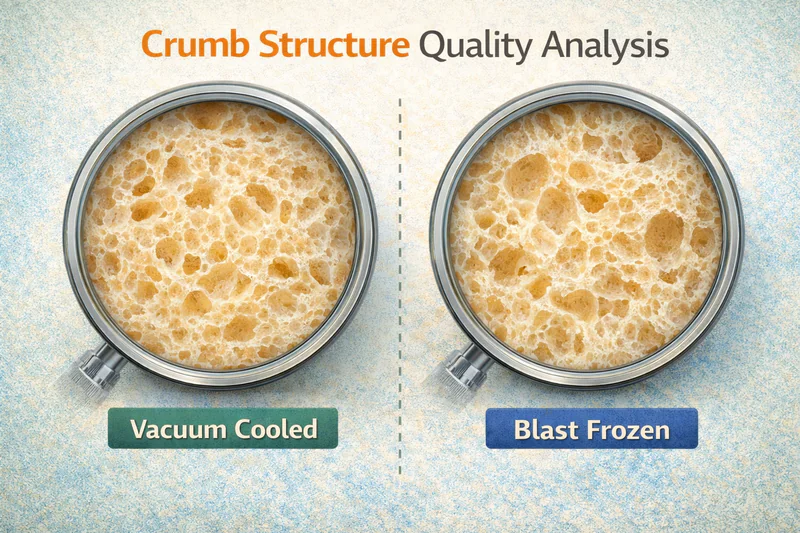 Crumb Structure Quality Analysis

Vacuum Cooled

Blast Frozen